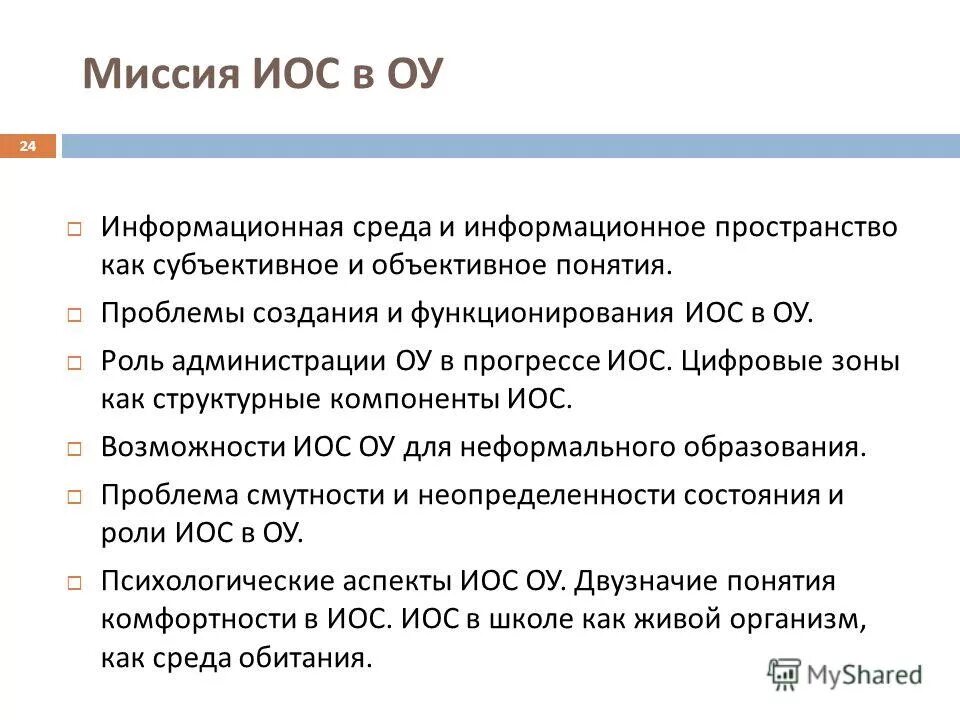 Миссия ИОС в ОУ

24

□ Информационная среда и информационное пространство как субъективное и объективное понятия.

□ Проблемы создания и функционирования ИОС в ОУ.

□ Роль администрации ОУ в прогрессе ИОС. Цифровые зоны как структурные компоненты ИОС.

□ Возможности ИОС ОУ для неформального образования.

□ Проблема смутности и неопределенности состояния и роли ИОС в ОУ.

□ Психологические аспекты ИОС ОУ. Двузначие понятия комфортности в ИОС. ИОС в школе как живой организм, как среда обитания.

MyShared